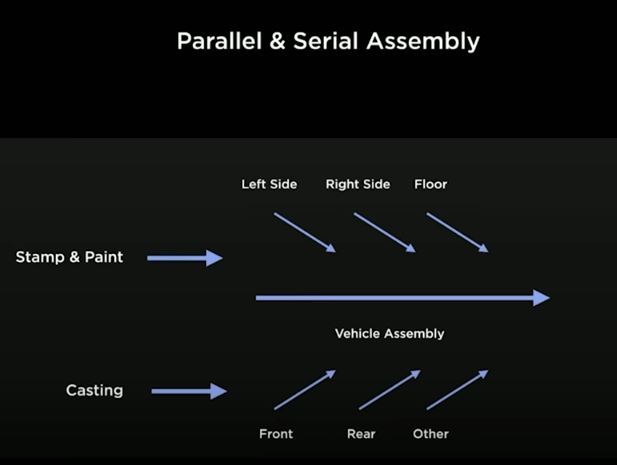 Parallel & Serial Assembly

Left Side
Right Side
Floor

Stamp & Paint

Vehicle Assembly

Casting

Front
Rear
Other